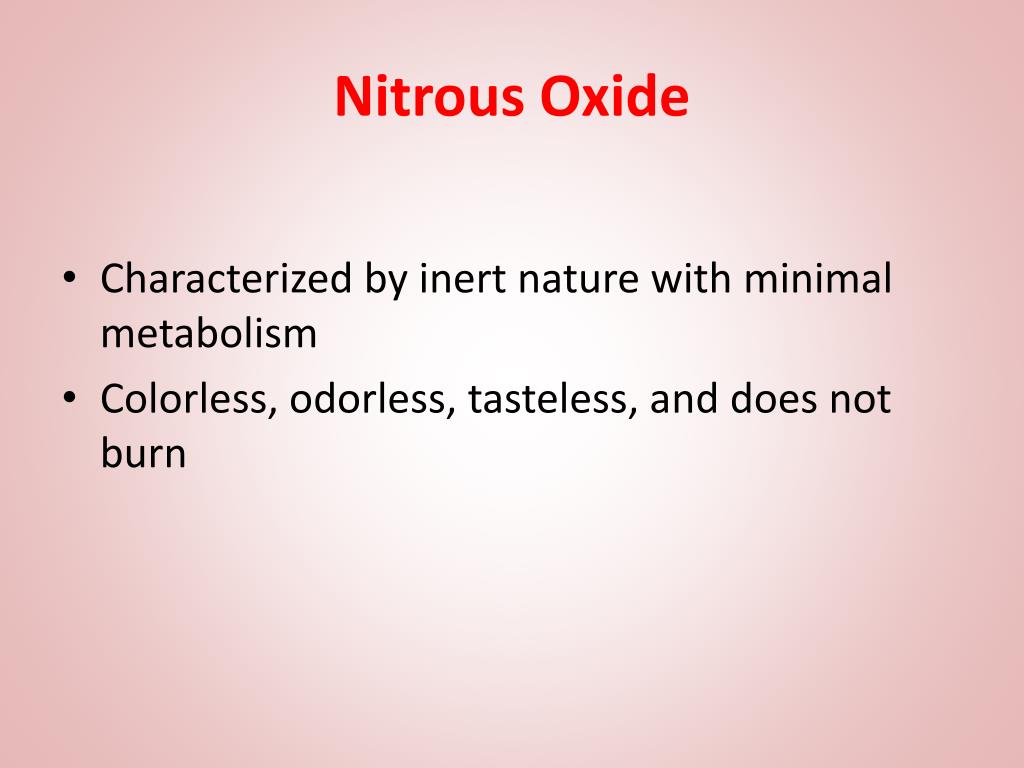 Nitrous Oxide

• Characterized by inert nature with minimal metabolism
• Colorless, odorless, tasteless, and does not burn